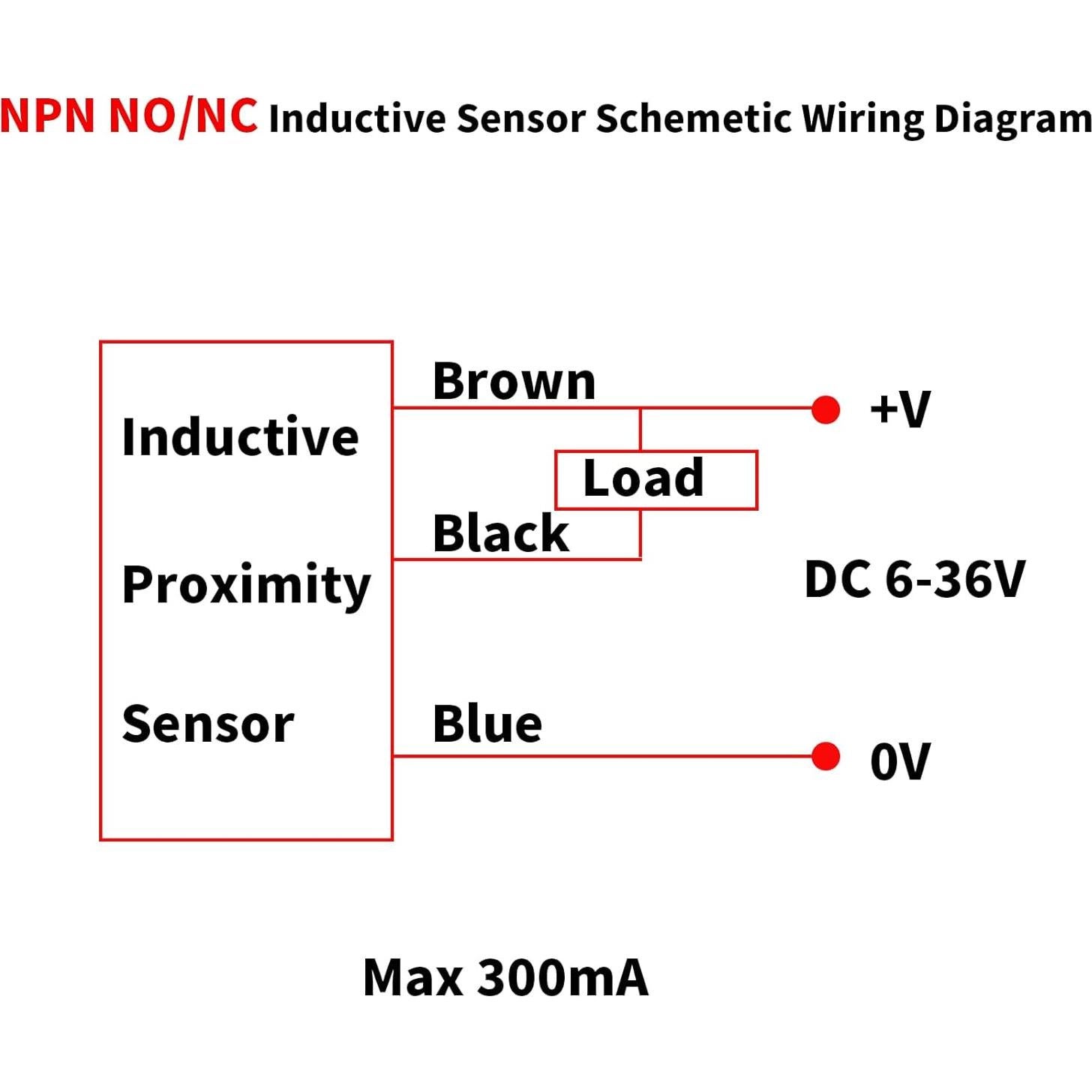 NPN NO/NC Inductive Sensor Schemetic Wiring Diagram

Inductive

Proximity

Sensor

Brown

+V

Load

Black

DC 6-36V

Blue

0V

Max 300mA